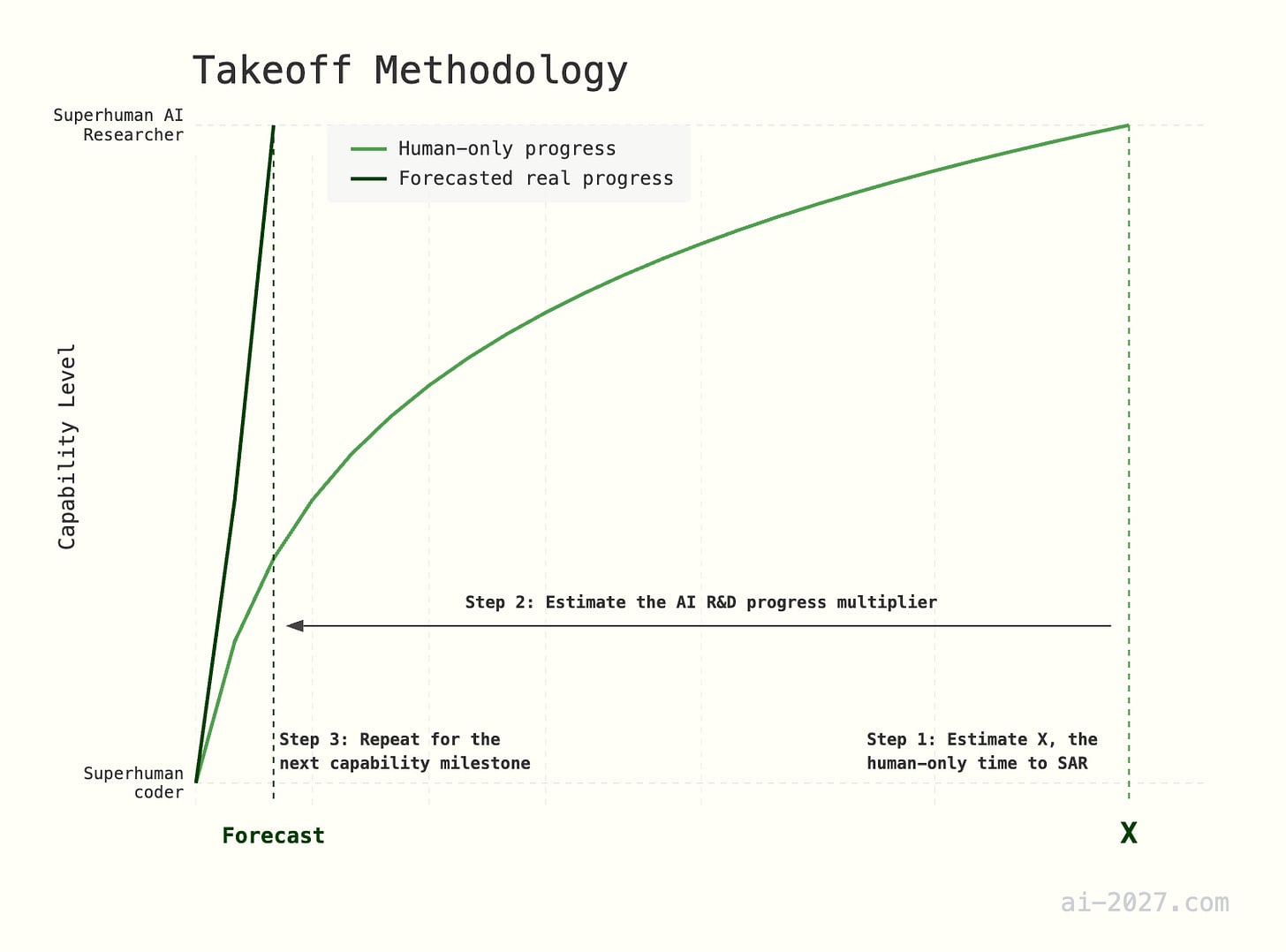 Takeoff Methodology

Superhuman AI Researcher

Human-only progress
Forecasted real progress

Capability Level

Step 2: Estimate the AI R&D progress multiplier

Step 3: Repeat for the next capability milestone

Step 1: Estimate X, the human-only time to SAR

Superhuman coder

Forecast

X

ai-2027.com